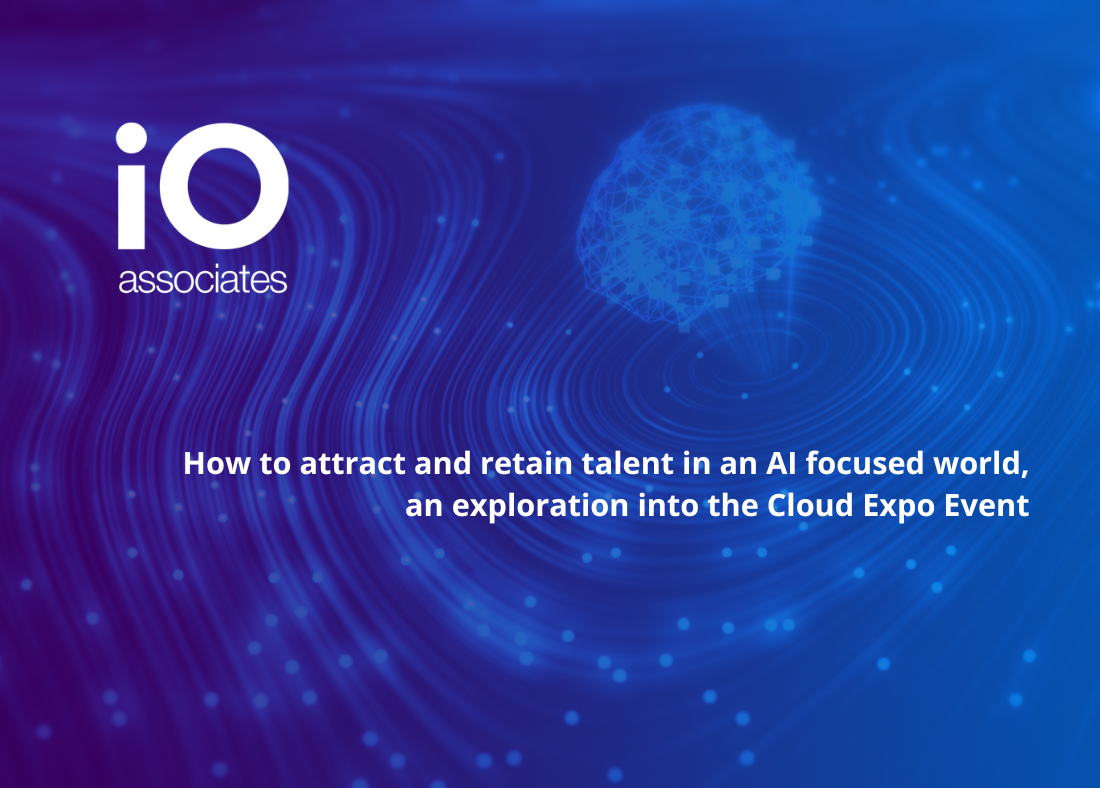 iO
associates

How to attract and retain talent in an AI focused world, an exploration into the Cloud Expo Event